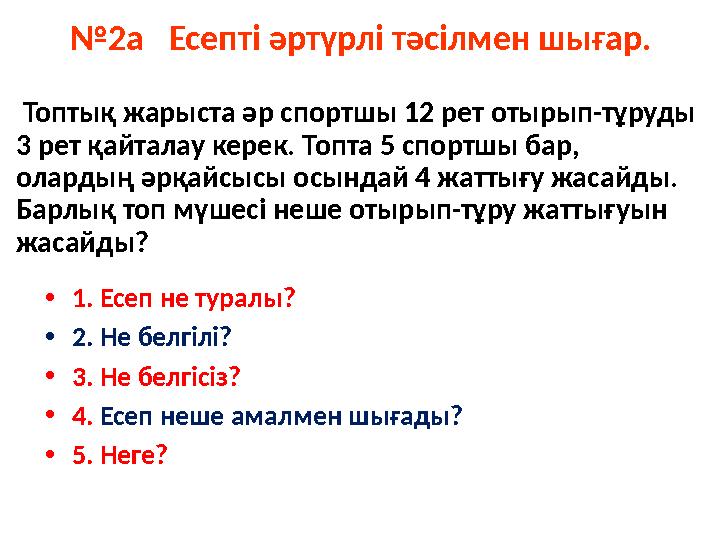 №2а Есепті әртүрлі тәсілмен шығар.

Топтық жарыста әр спортшы 12 рет отырып-тұруды 3 рет қайталау керек. Топта 5 спортшы бар, олардың әрқайсысы осындай 4 жаттығу жасайды. Барлық топ мүшесі неше отырып-тұру жаттығуын жасайды?

• 1. Есеп не туралы?
• 2. Не белгілі?
• 3. Не белгісіз?
• 4. Есеп неше амалмен шығады?
• 5. Неге?